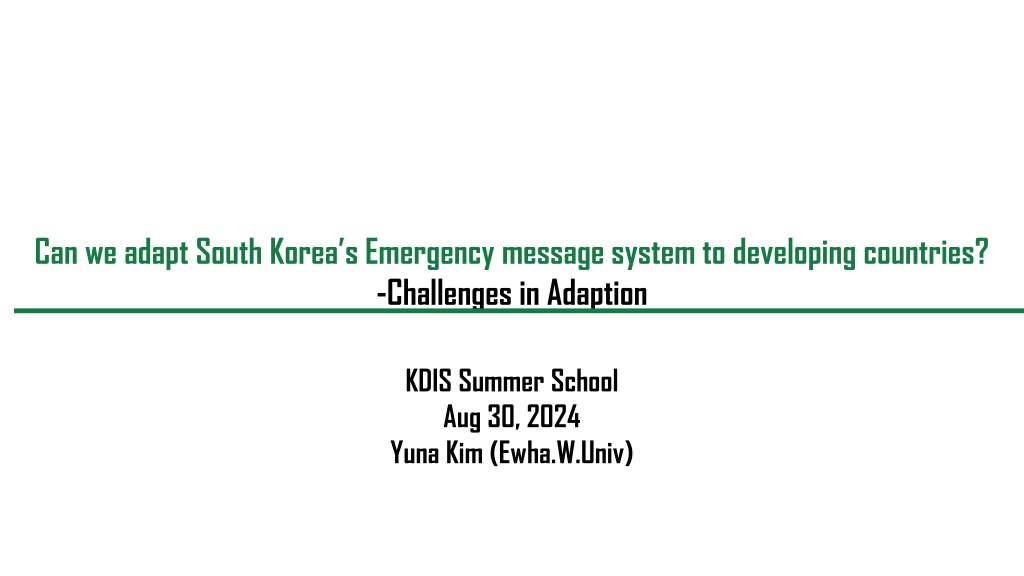 Can we adapt South Korea's Emergency message system to developing countries?
-Challenges in Adaption

KDIS Summer School
Aug 30, 2024
Yuna Kim (Ewha.W.Univ)